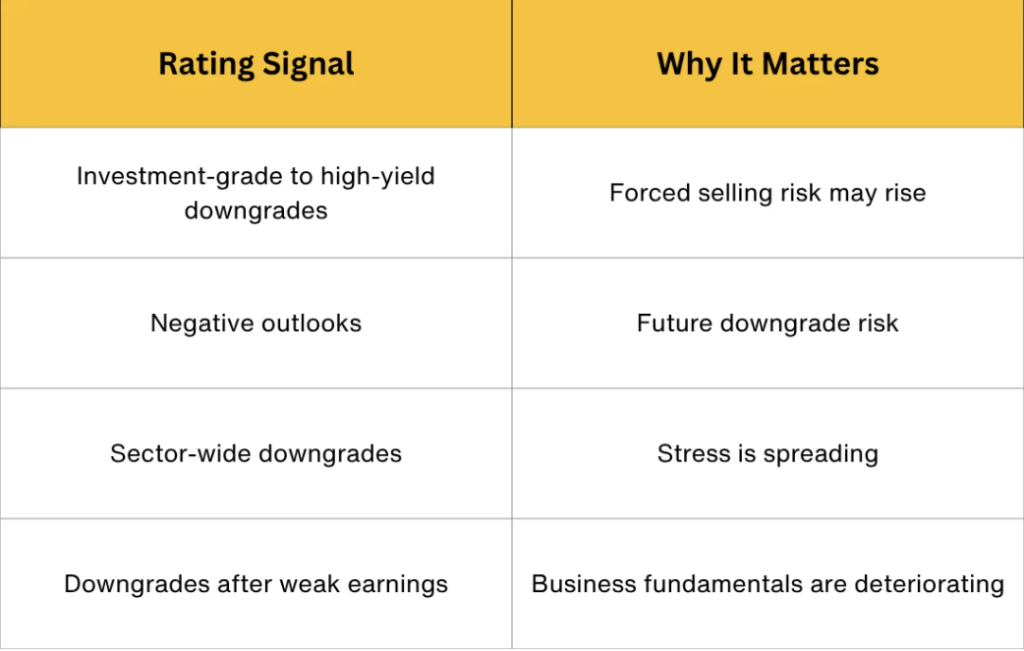 | Rating Signal | Why It Matters |
|---|---|
| Investment-grade to high-yield downgrades | Forced selling risk may rise |
| Negative outlooks | Future downgrade risk |
| Sector-wide downgrades | Stress is spreading |
| Downgrades after weak earnings | Business fundamentals are deteriorating |